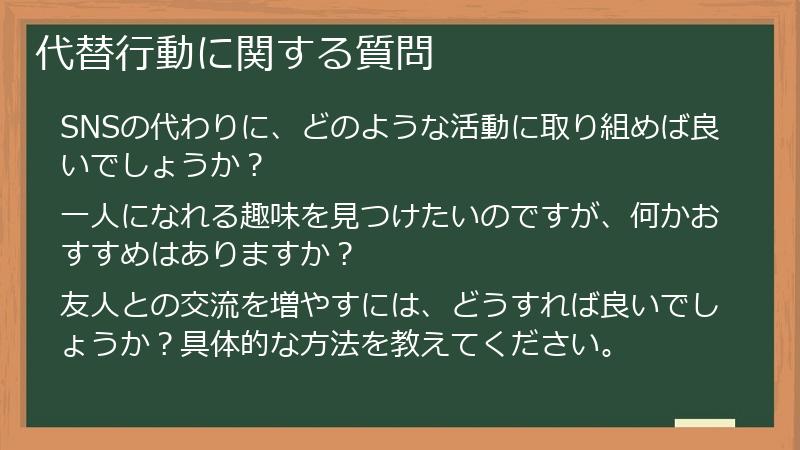 代替行動に関する質問

SNSの代わりに、どのような活動に取り組めば良いでしょうか？

一人になれる趣味を見つけたいのですが、何かおすすめはありますか？

友人との交流を増やすには、どうすれば良いでしょうか？具体的な方法を教えてください。